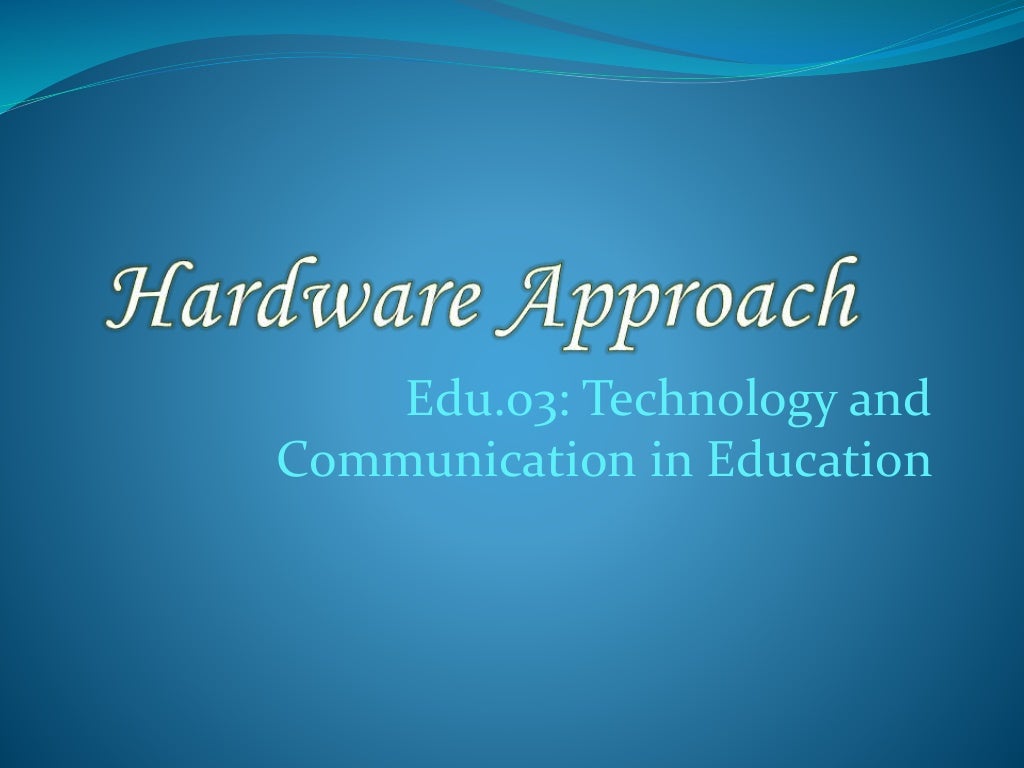 Hardware Approach

Edu.03: Technology and Communication in Education